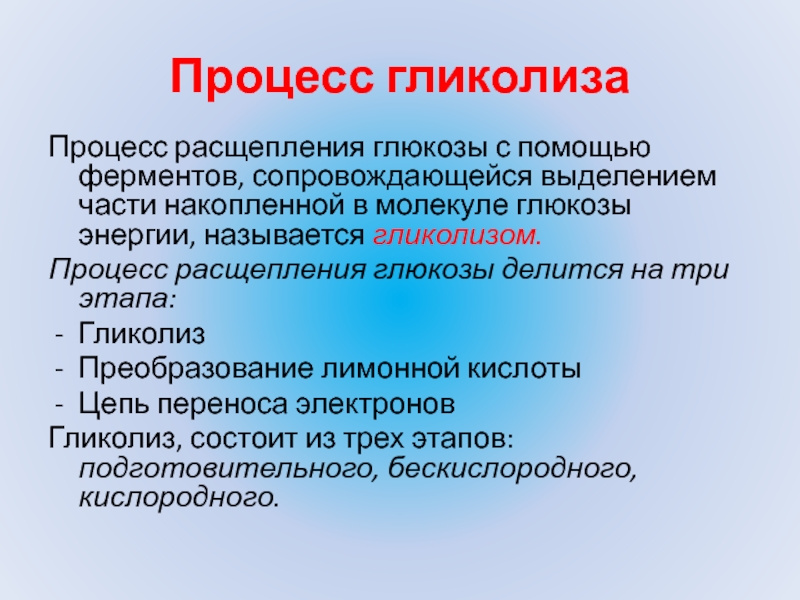 Процесс гликолиза

Процесс расщепления глюкозы с помощью ферментов, сопровождающейся выделением части накопленной в молекуле глюкозы энергии, называется гликолизом.

Процесс расщепления глюкозы делится на три этапа:

- Гликолиз
- Преобразование лимонной кислоты
- Цепь переноса электронов

Гликолиз, состоит из трех этапов: подготовительного, бескислородного, кислородного.